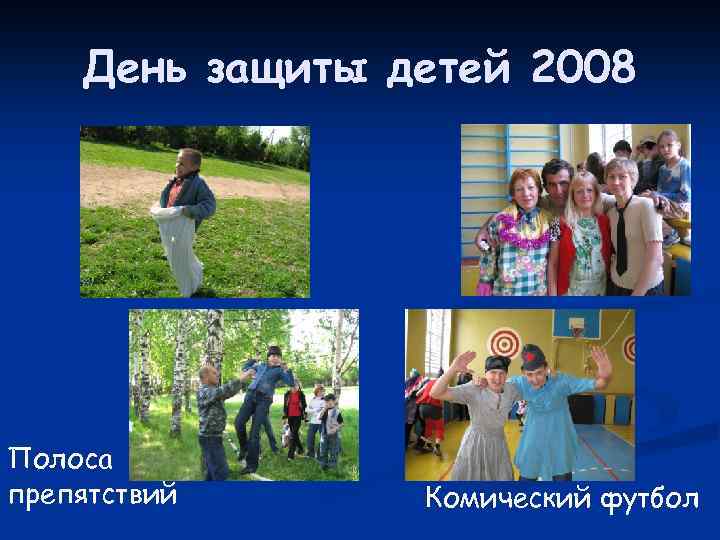 День защиты детей 2008

Полоса препятствий

Комический футбол